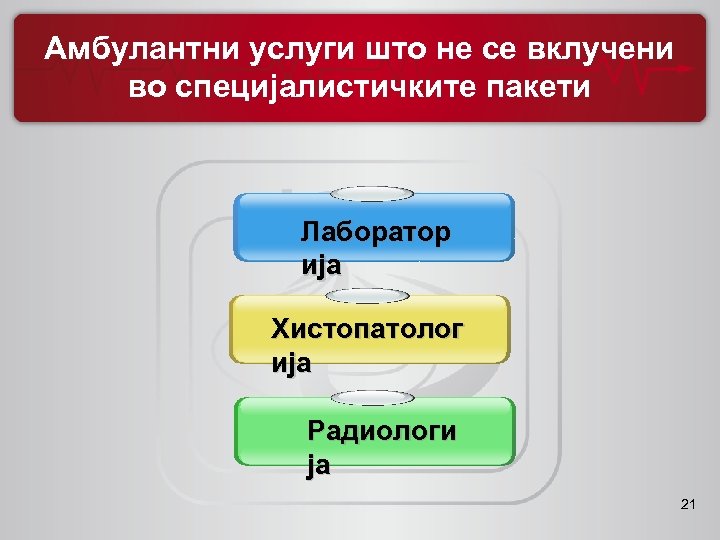 Амбулантни услуги што не се вклучени во специјалистичките пакети

Лабораторија

Хистопатологија

Радиологија

21